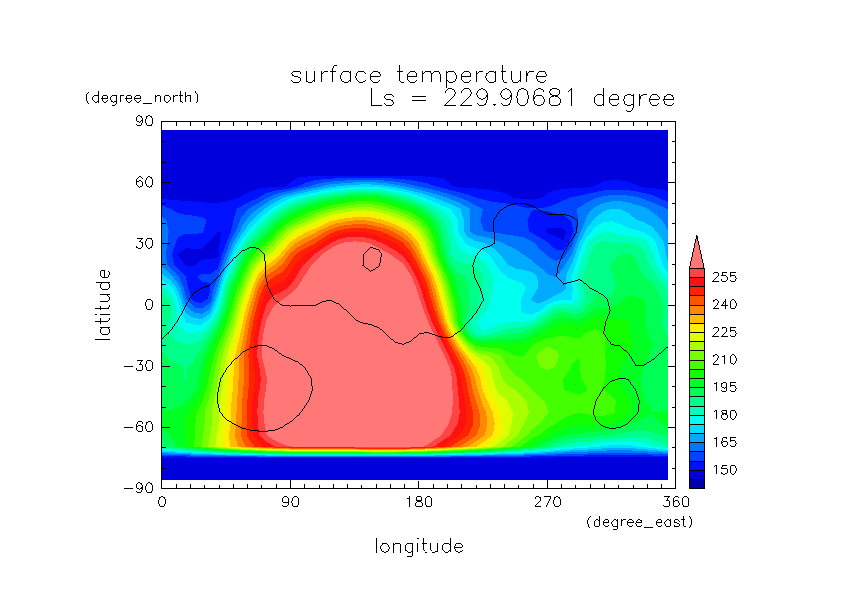 surface temperature
Ls = 229.90681 degree

(degree_north)
90
60
30
0
−30
−60
−90
latitude

0
90
180
270
360
(degree_east)
longitude

255
240
225
210
195
180
165
150